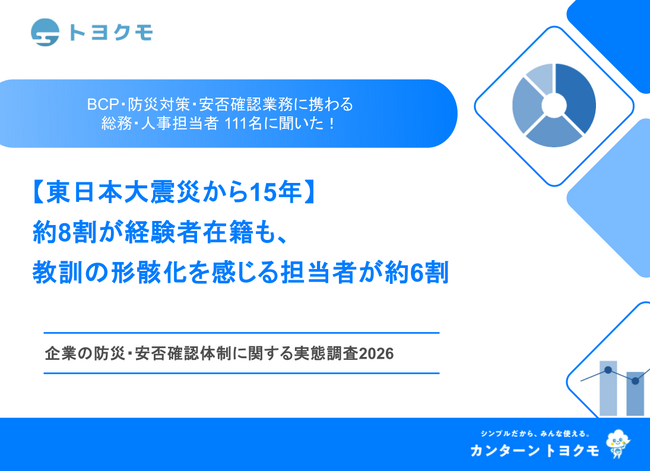 トヨクモ

BCP・防災対策・安否確認業務に携わる
総務・人事担当者 111名に聞いた！

【東日本大震災から15年】
約8割が経験者在籍も、
教訓の形骸化を感じる担当者が約6割

企業の防災・安否確認体制に関する実態調査2026

シンプルだから、みんな使える。
カンターン トヨクモ